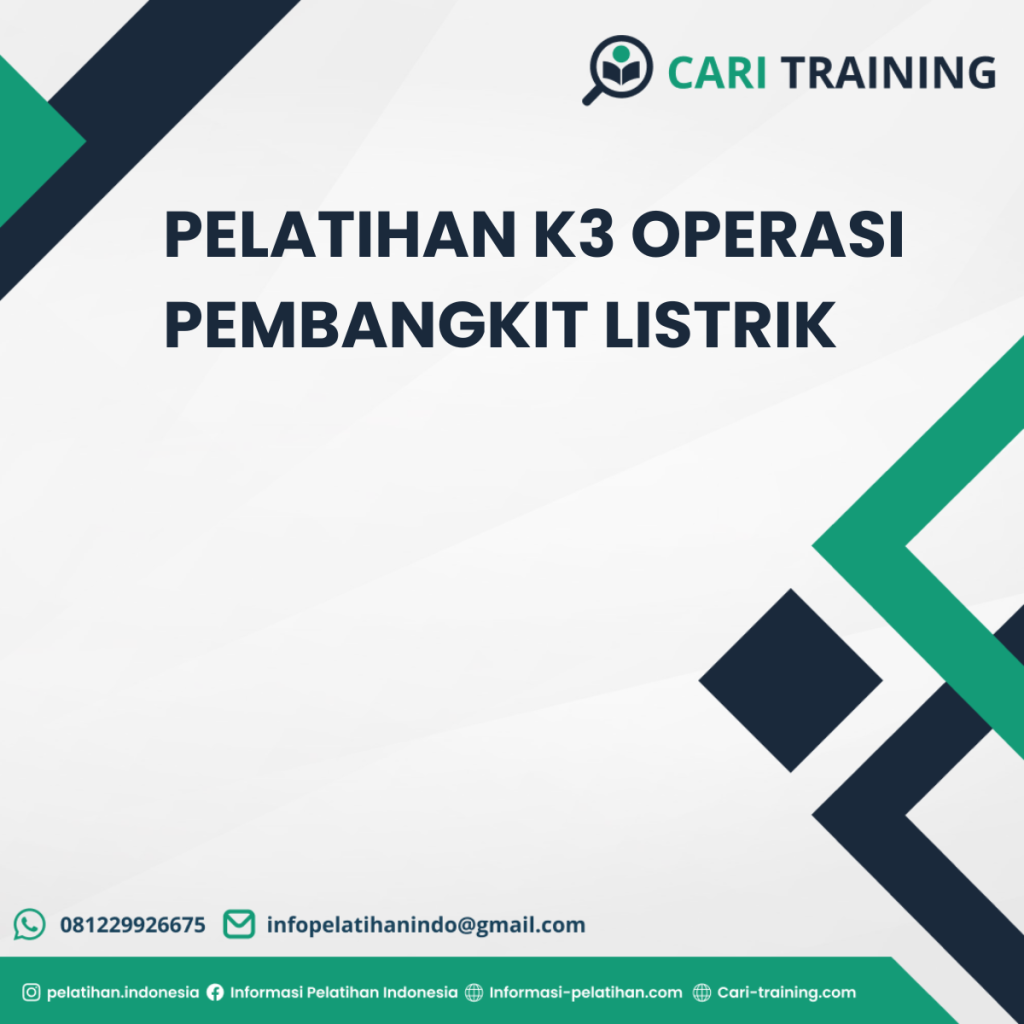 CARI TRAINING

PELATIHAN K3 OPERASI PEMBANGKIT LISTRIK

081229926675 infopelatihanindo@gmail.com

pelatihan.indonesia Informasi Pelatihan Indonesia Informasi-pelatihan.com Cari-training.com